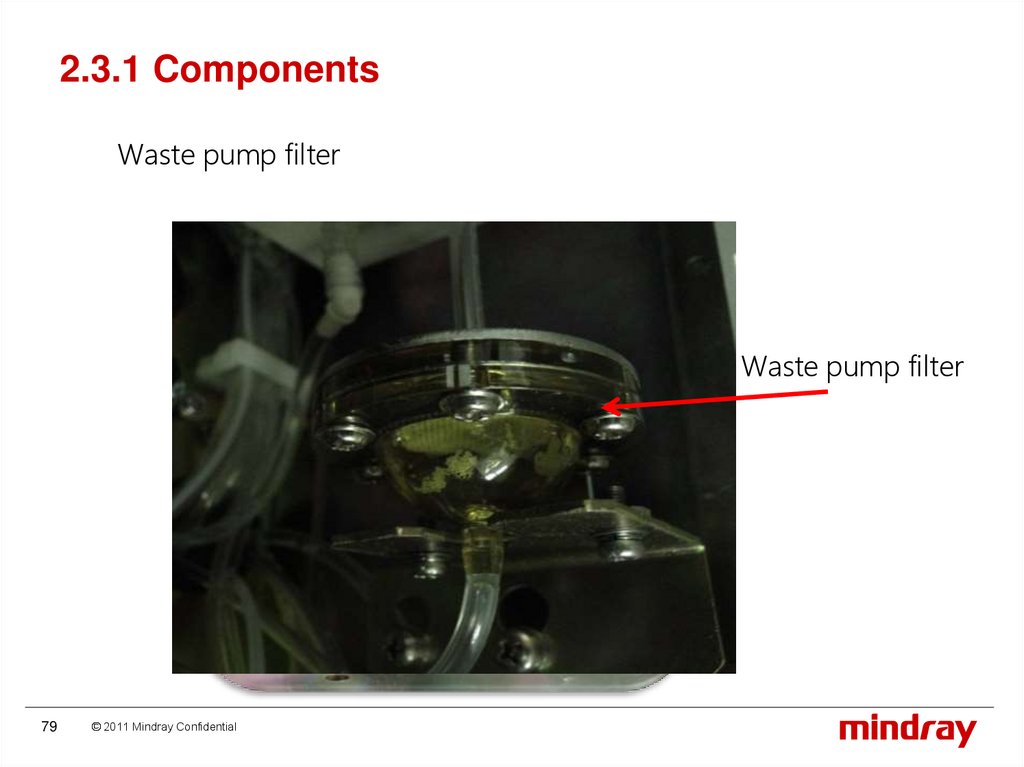 2.3.1 Components

Waste pump filter

Waste pump filter

79 © 2011 Mindray Confidential

mindray